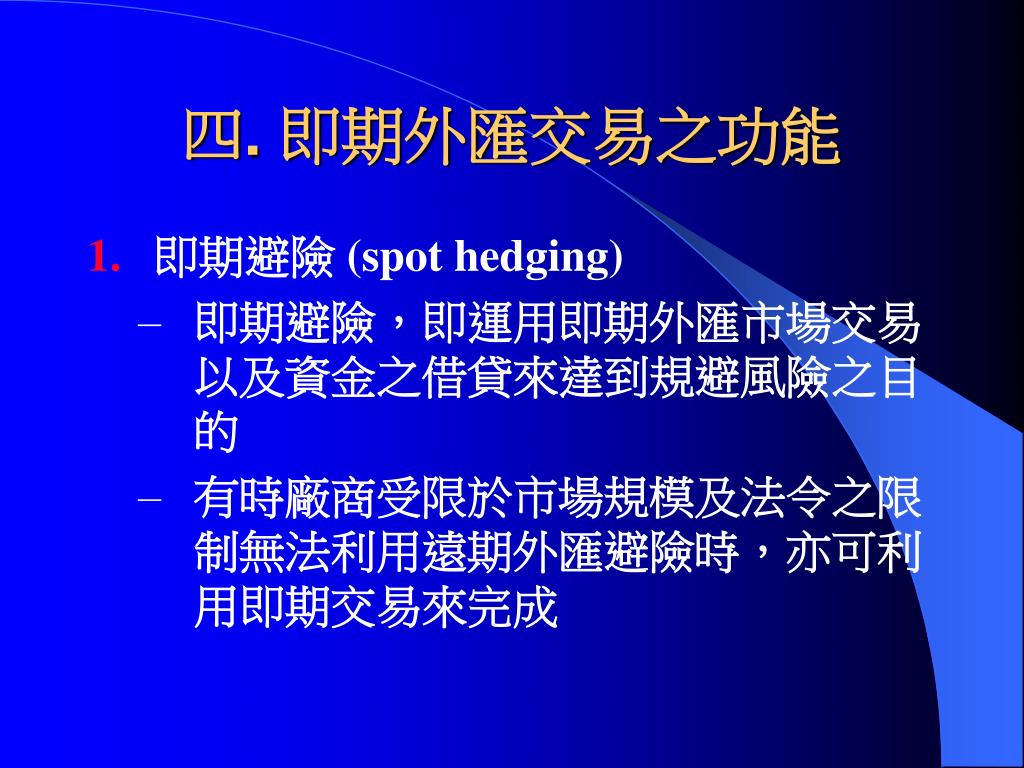 四. 即期外匯交易之功能

1. 即期避險 (spot hedging)

– 即期避險，即運用即期外匯市場交易以及資金之借貸來達到規避風險之目的

– 有時廠商受限於市場規模及法令之限制無法利用遠期外匯避險時，亦可利用即期交易來完成